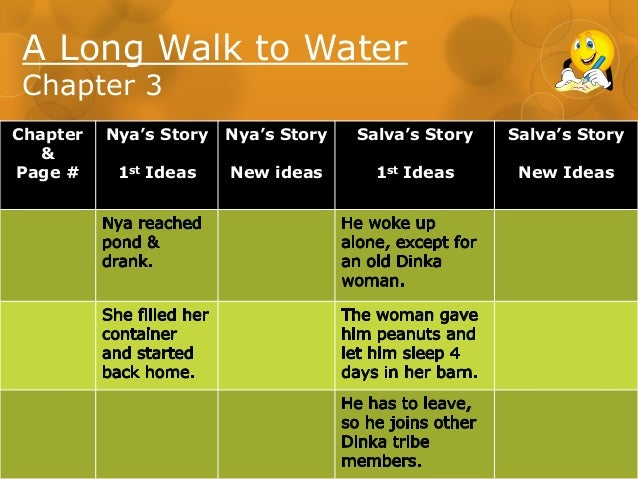 A Long Walk to Water
Chapter 3

| Chapter & Page # | Nya's Story 1st Ideas | Nya's Story New ideas | Salva's Story 1st Ideas | Salva's Story New Ideas |
|---|---|---|---|---|
| | Nya reached pond & drank. | | He woke up alone, except for an old Dinka woman. | |
| | She filled her container and started back home. | | The woman gave him peanuts and let him sleep 4 days in her barn. | |
| | | | He has to leave, so he joins other Dinka tribe members. | |